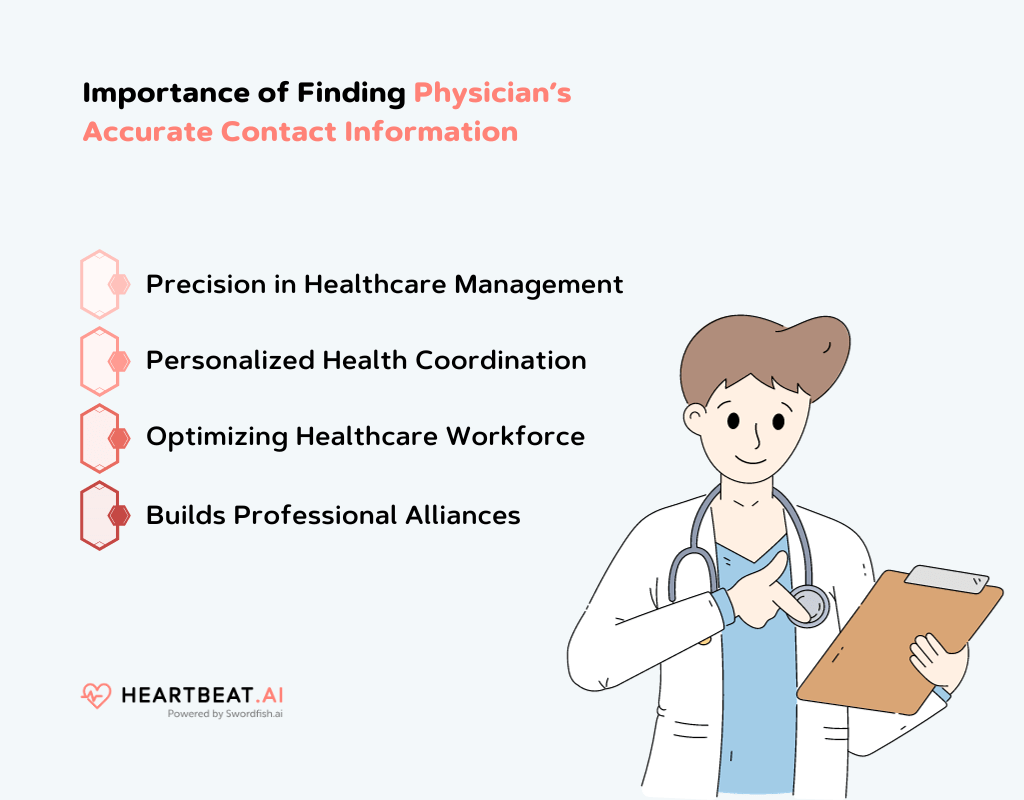 Importance of Finding Physician's Accurate Contact Information

Precision in Healthcare Management

Personalized Health Coordination

Optimizing Healthcare Workforce

Builds Professional Alliances

HEARTBEAT.AI
Powered by Swordfish.ai